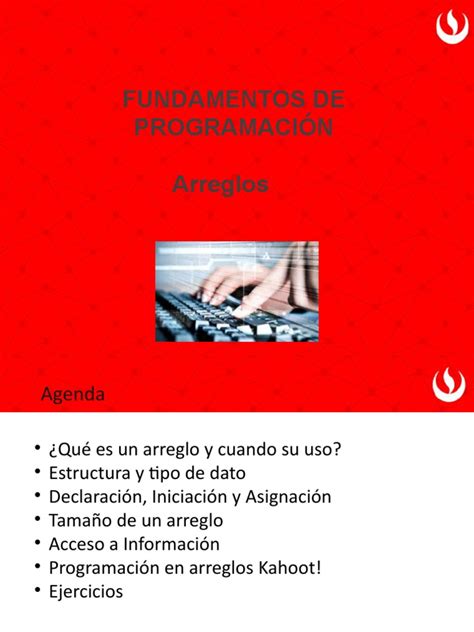 FUNDAMENTOS DE PROGRAMACIÓN

Arreglos

Agenda

• ¿Qué es un arreglo y cuando su uso?
• Estructura y tipo de dato
• Declaración, Iniciación y Asignación
• Tamaño de un arreglo
• Acceso a Información
• Programación en arreglos Kahoot!
• Ejercicios